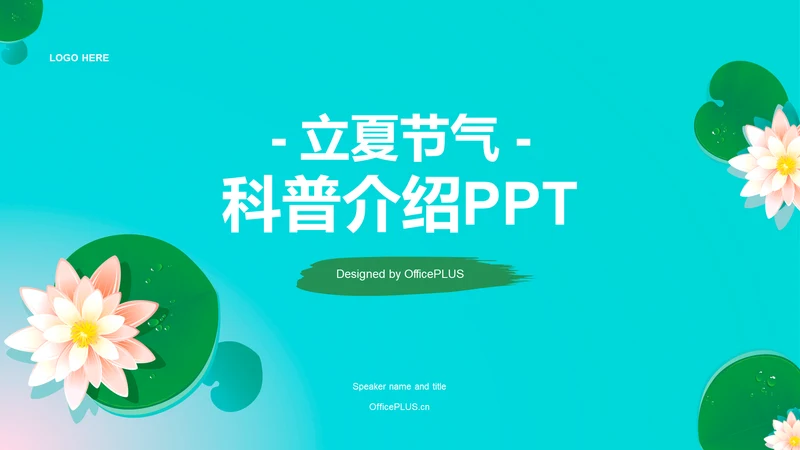 LOGO HERE

- 立夏节气 -
科普介绍PPT

Designed by OfficePLUS

Speaker name and title

OfficePLUS.cn